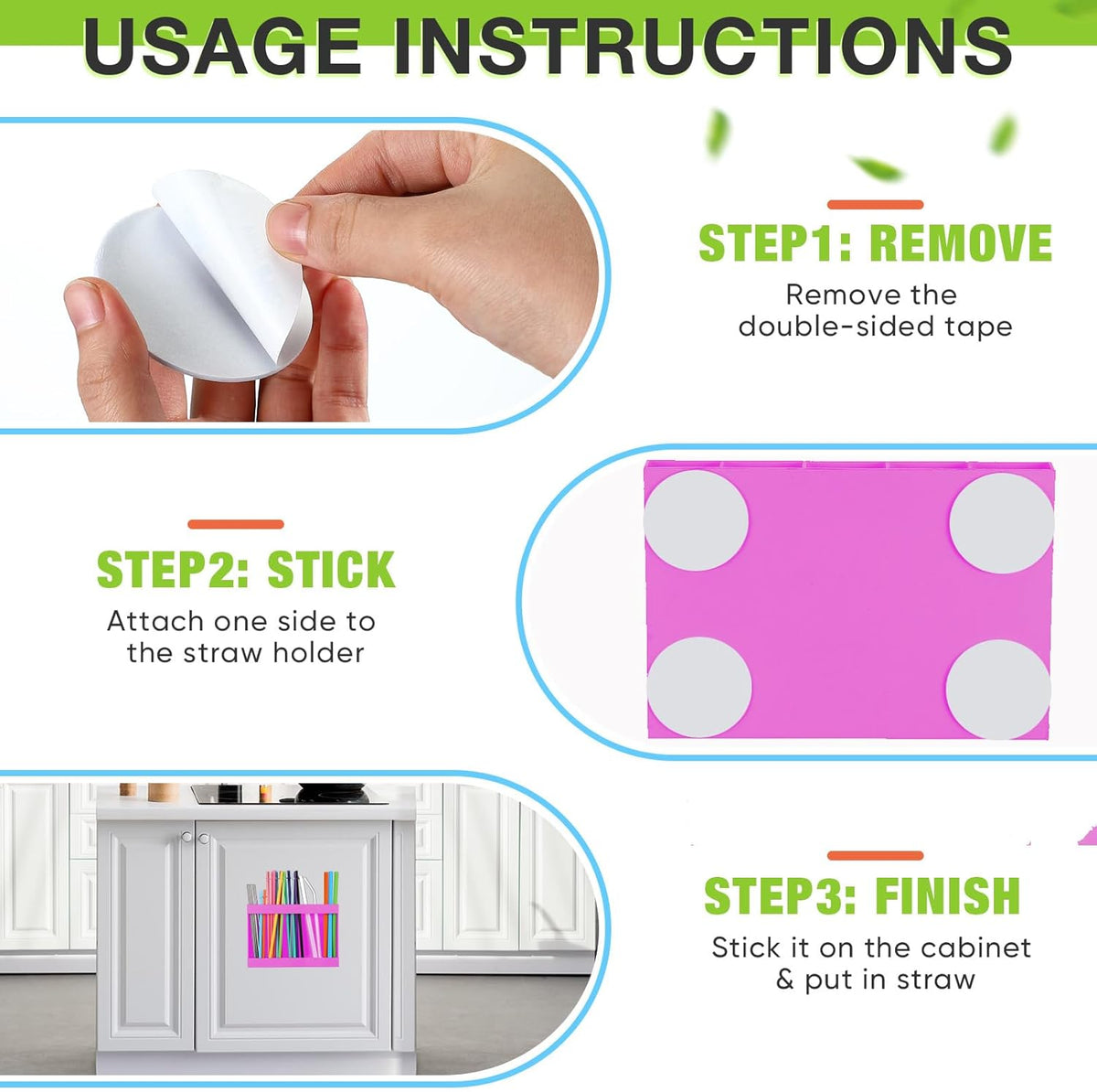 USAGE INSTRUCTIONS

STEP1: REMOVE

Remove the double-sided tape

STEP2: STICK

Attach one side to the straw holder

STEP3: FINISH

Stick it on the cabinet & put in straw